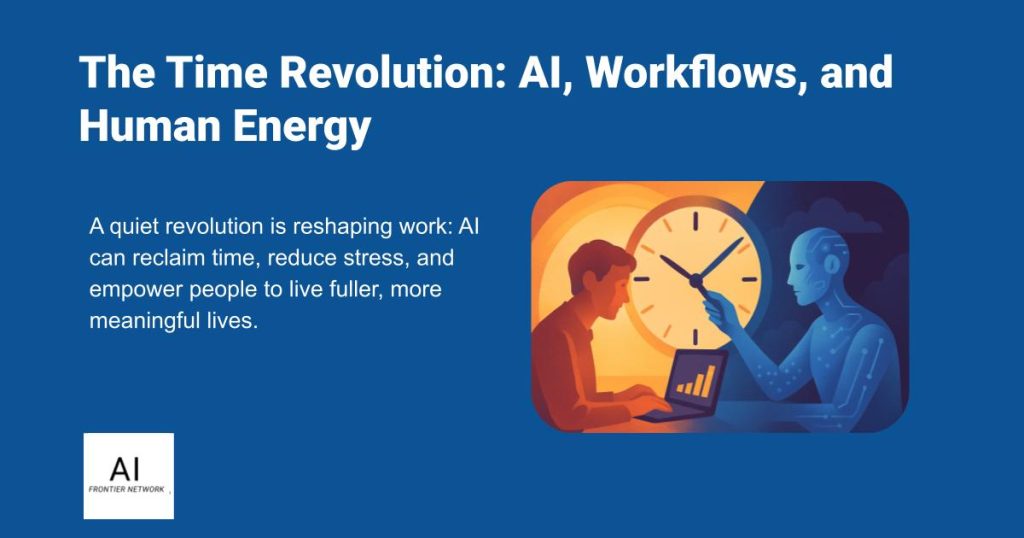 The Time Revolution: AI, Workflows, and Human Energy

A quiet revolution is reshaping work: AI can reclaim time, reduce stress, and empower people to live fuller, more meaningful lives.

AI
FRONTIER NETWORK